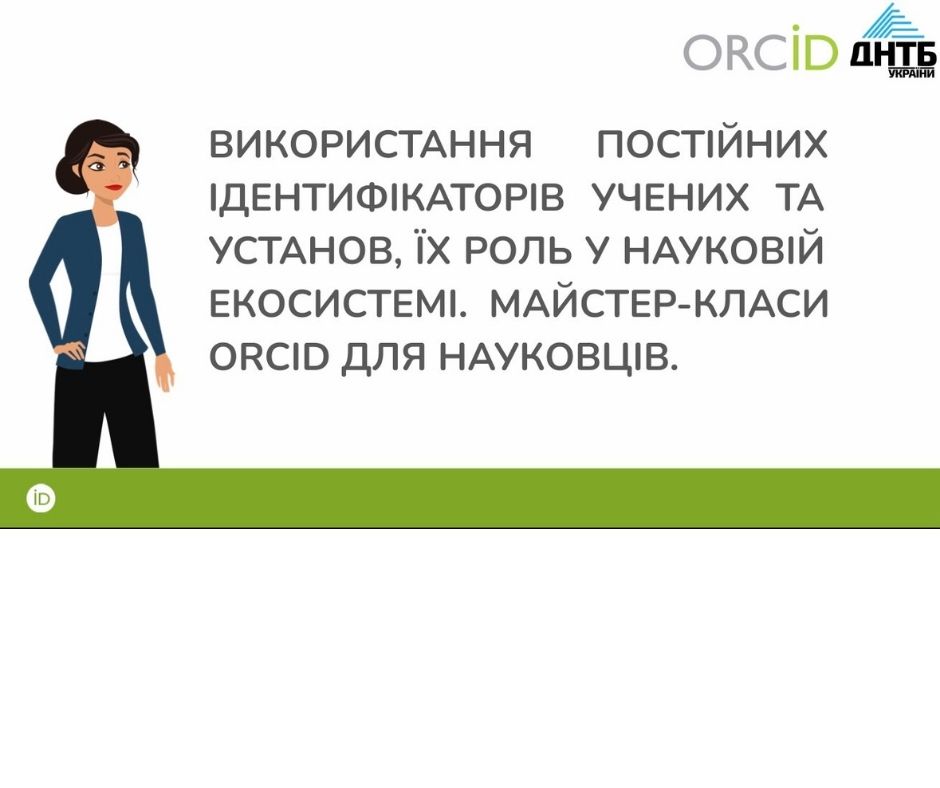 ORCID ДНТБ УКРАЇНИ

ВИКОРИСТАННЯ ПОСТІЙНИХ ІДЕНТИФІКАТОРІВ УЧЕНИХ ТА УСТАНОВ, ЇХ РОЛЬ У НАУКОВІЙ ЕКОСИСТЕМІ. МАЙСТЕР-КЛАСИ ORCID ДЛЯ НАУКОВЦІВ.

iD